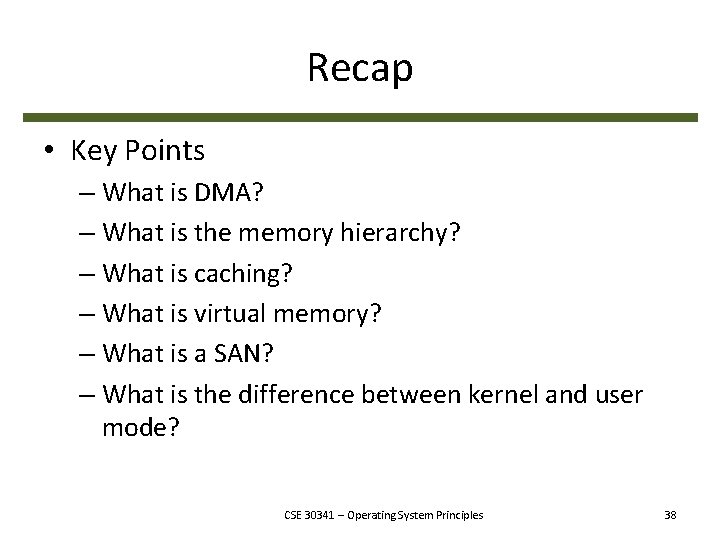 Recap

• Key Points
– What is DMA?
– What is the memory hierarchy?
– What is caching?
– What is virtual memory?
– What is a SAN?
– What is the difference between kernel and user mode?

CSE 30341 – Operating System Principles

38